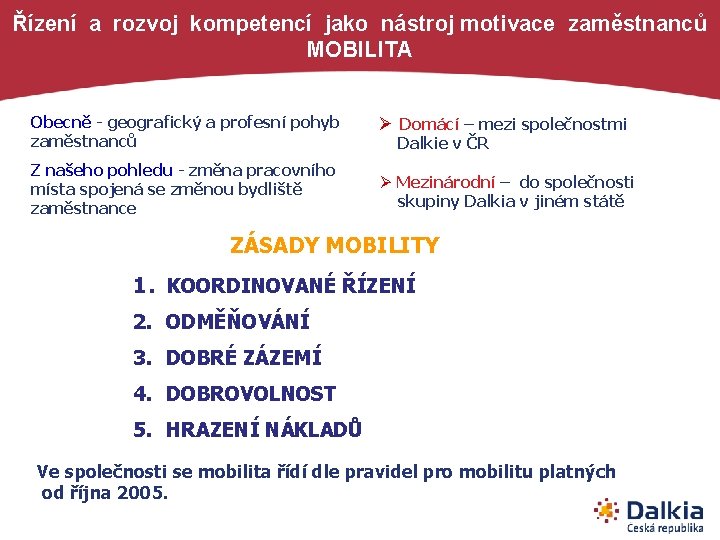 Řízení a rozvoj kompetencí jako nástroj motivace zaměstnanců
MOBILITA

Obecně - geografický a profesní pohyb zaměstnanců

Z našeho pohledu - změna pracovního místa spojená se změnou bydliště zaměstnance

➢ Domácí – mezi společnostmi Dalkie v ČR

➢ Mezinárodní – do společnosti skupiny Dalkia v jiném státě

ZÁSADY MOBILITY

1. KOORDINOVANÉ ŘÍZENÍ
2. ODMĚŇOVÁNÍ
3. DOBRÉ ZÁZEMÍ
4. DOBROVOLNOST
5. HRAZENÍ NÁKLADŮ

Ve společnosti se mobilita řídí dle pravidel pro mobilitu platných od října 2005.

Dalkia
Česká republika